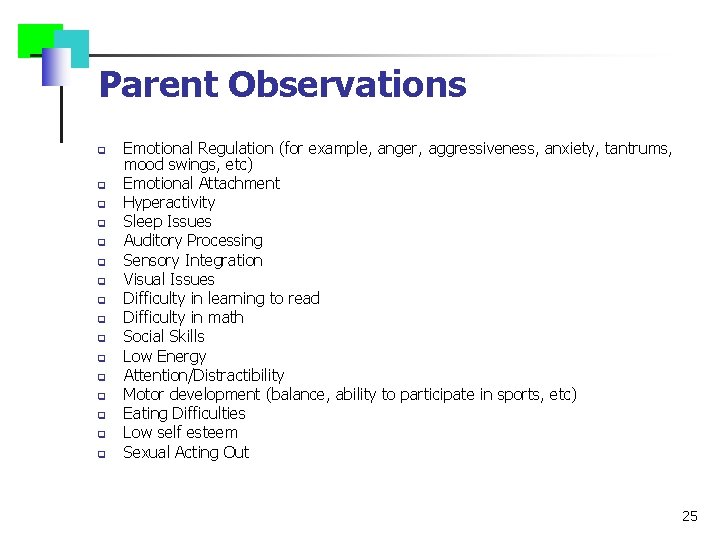 Parent Observations

- Emotional Regulation (for example, anger, aggressiveness, anxiety, tantrums, mood swings, etc)
- Emotional Attachment
- Hyperactivity
- Sleep Issues
- Auditory Processing
- Sensory Integration
- Visual Issues
- Difficulty in learning to read
- Difficulty in math
- Social Skills
- Low Energy
- Attention/Distractibility
- Motor development (balance, ability to participate in sports, etc)
- Eating Difficulties
- Low self esteem
- Sexual Acting Out

25